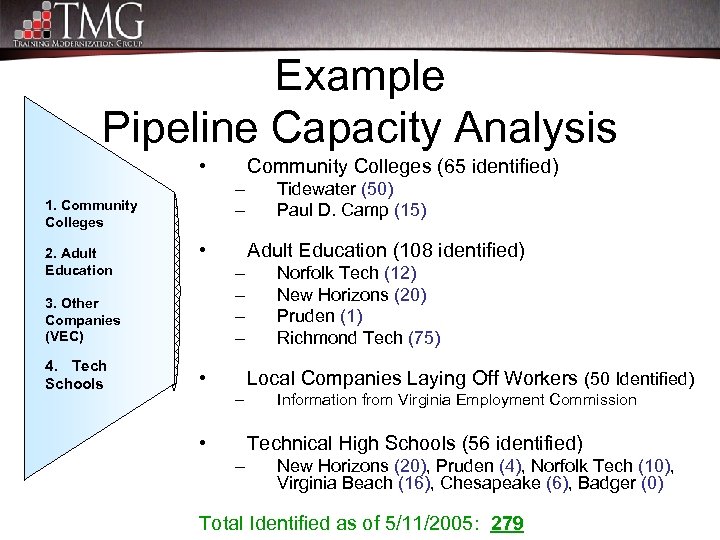 TMG
TRAINING MODERNIZATION GROUP

Example
Pipeline Capacity Analysis

1. Community Colleges

2. Adult Education

3. Other Companies (VEC)

4. Tech Schools

• Community Colleges (65 identified)
– Tidewater (50)
– Paul D. Camp (15)

• Adult Education (108 identified)
– Norfolk Tech (12)
– New Horizons (20)
– Pruden (1)
– Richmond Tech (75)

• Local Companies Laying Off Workers (50 Identified)
– Information from Virginia Employment Commission

• Technical High Schools (56 identified)
– New Horizons (20), Pruden (4), Norfolk Tech (10), Virginia Beach (16), Chesapeake (6), Badger (0)

Total Identified as of 5/11/2005: 279